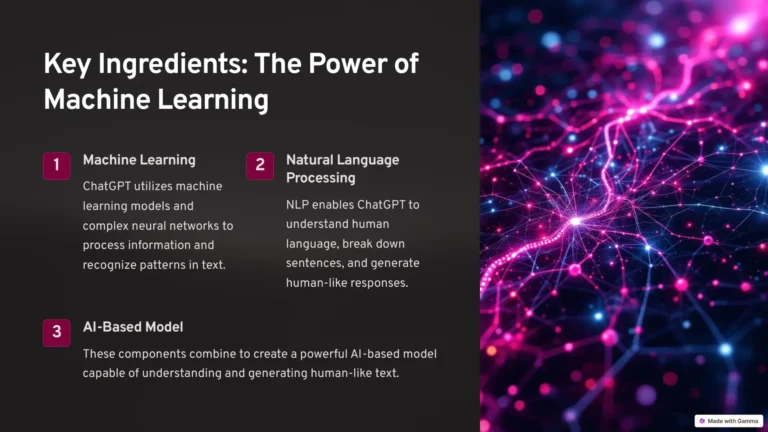 Key Ingredients: The Power of Machine Learning

1

Machine Learning

ChatGPT utilizes machine learning models and complex neural networks to process information and recognize patterns in text.

2

Natural Language Processing

NLP enables ChatGPT to understand human language, break down sentences, and generate human-like responses.

3

AI-Based Model

These components combine to create a powerful AI-based model capable of understanding and generating human-like text.

Made with Gamma